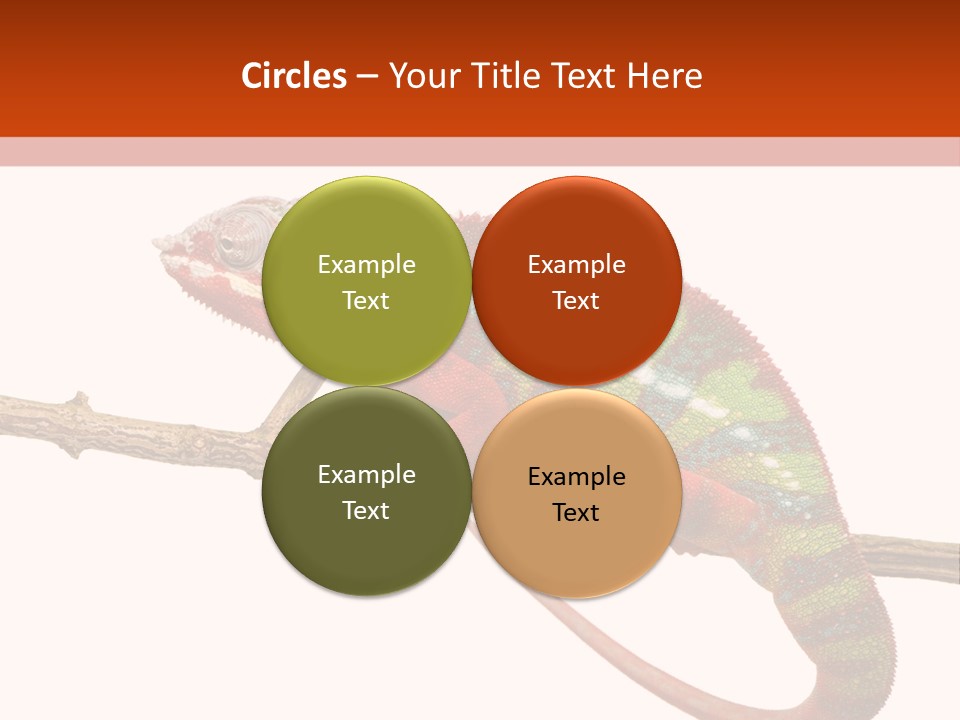 Circles – Your Title Text Here

Example Text

Example Text

Example Text

Example Text